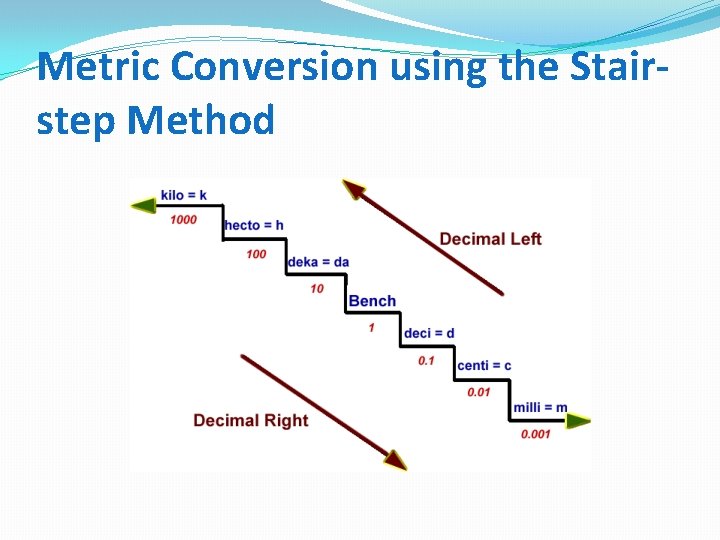 Metric Conversion using the Stair-step Method

kilo = k
1000
hecto = h
100
deka = da
10
Bench
1
deci = d
0.1
centi = c
0.01
milli = m
0.001

Decimal Left

Decimal Right